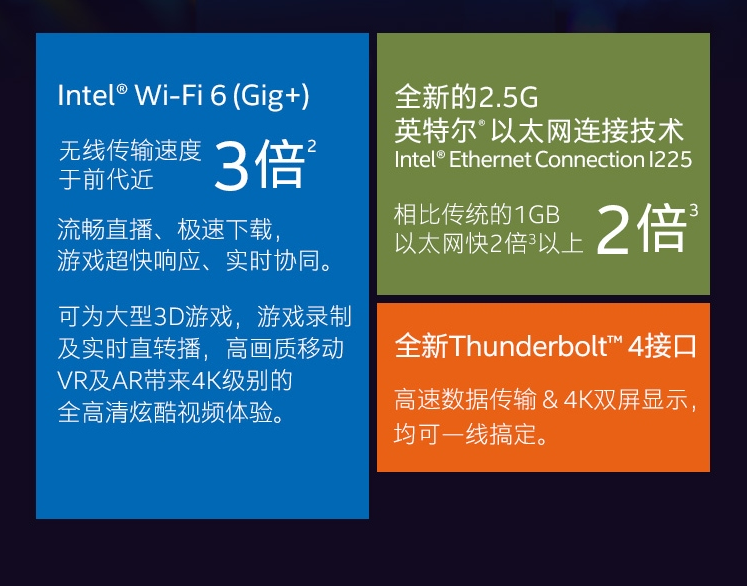 Intel® Wi-Fi 6 (Gig+)

无线传输速度于前代近 3倍$^2$

流畅直播、极速下载，游戏超快响应、实时协同。

可为大型3D游戏，游戏录制及实时直转播，高画质移动VR及AR带来4K级别的全高清炫酷视频体验。

全新的2.5G
英特尔® 以太网连接技术
Intel® Ethernet Connection I225

相比传统的1GB以太网快2倍$^3$以上 2倍$^3$

全新Thunderbolt™ 4接口

高速数据传输 & 4K双屏显示，均可一线搞定。